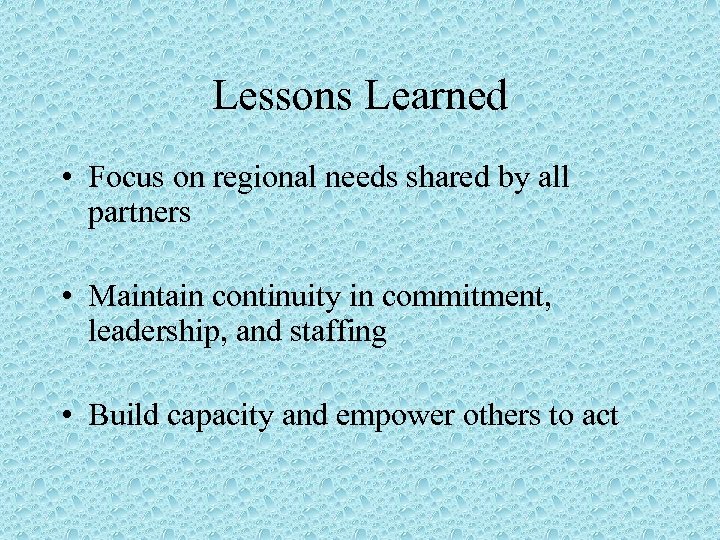 Lessons Learned

• Focus on regional needs shared by all partners

• Maintain continuity in commitment, leadership, and staffing

• Build capacity and empower others to act